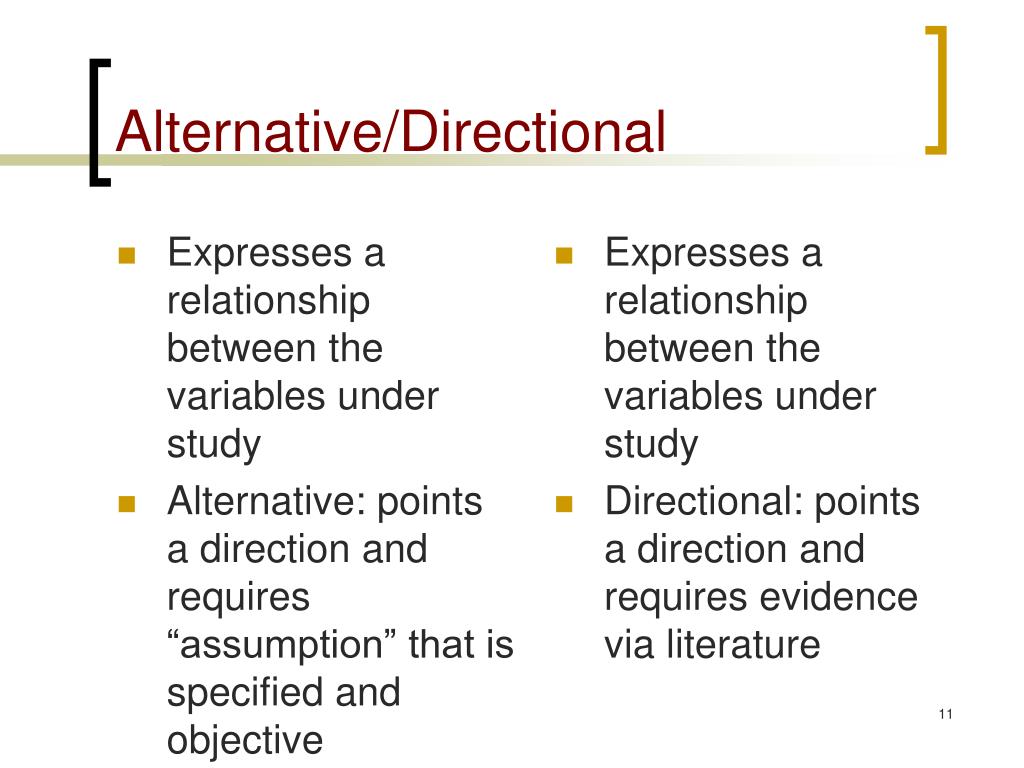 Alternative/Directional

- Expresses a relationship between the variables under study
- Alternative: points a direction and requires “assumption” that is specified and objective

- Expresses a relationship between the variables under study
- Directional: points a direction and requires evidence via literature

11